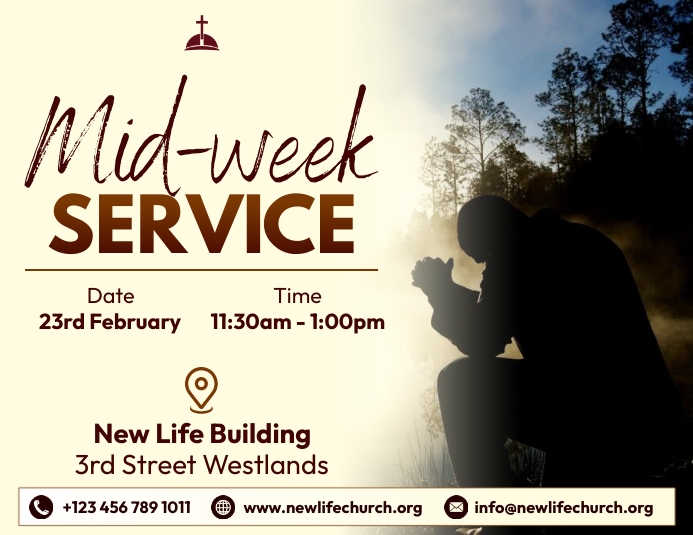 Mid-week
SERVICE

Date
23rd February

Time
11:30am - 1:00pm

New Life Building
3rd Street Westlands

+123 456 789 1011
www.newlifechurch.org
info@newlifechurch.org